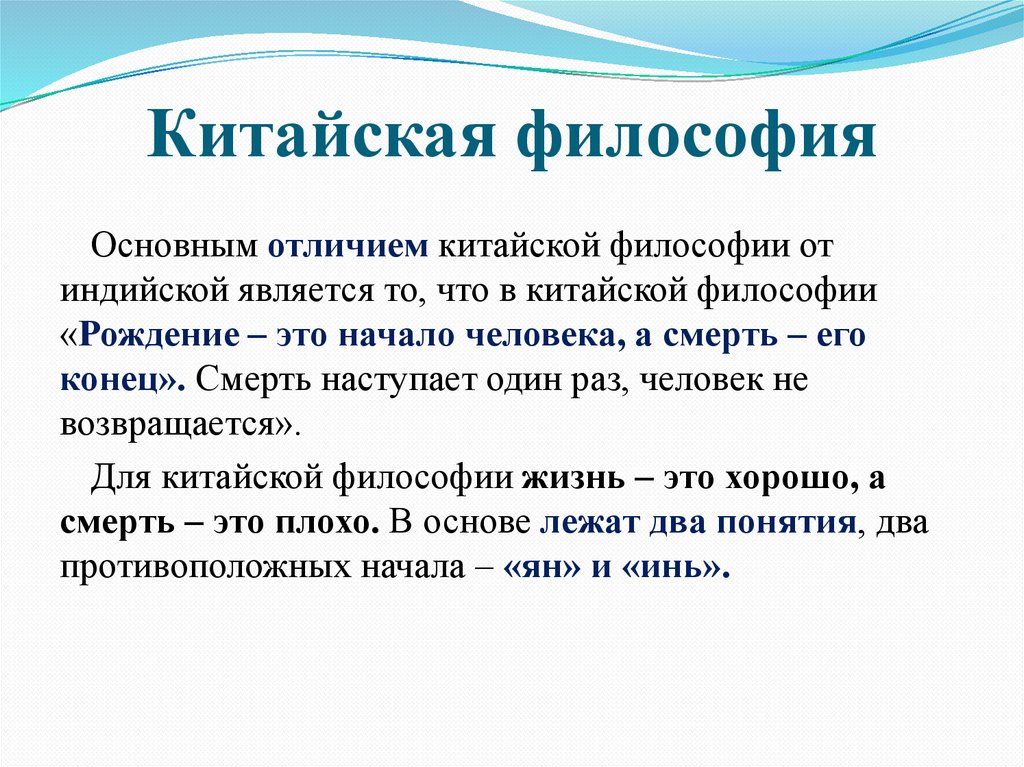 Китайская философия

Основным отличием китайской философии от индийской является то, что в китайской философии «Рождение – это начало человека, а смерть – его конец». Смерть наступает один раз, человек не возвращается».

Для китайской философии жизнь – это хорошо, а смерть – это плохо. В основе лежат два понятия, два противоположных начала – «ян» и «инь».